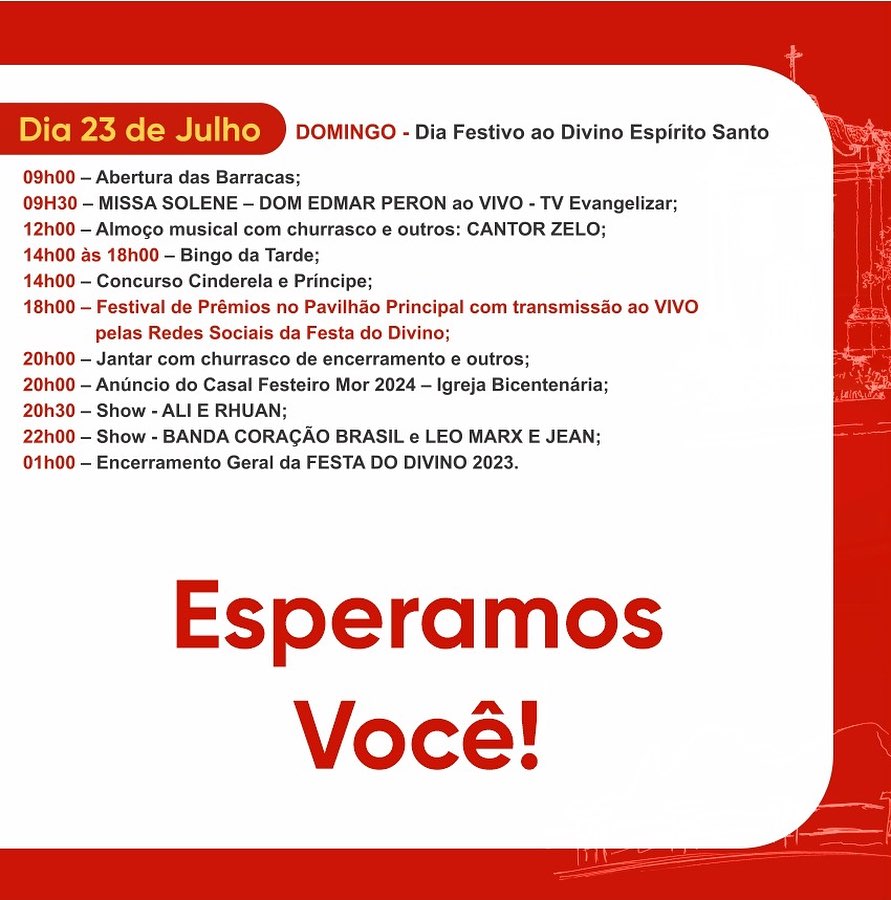 Dia 23 de Julho DOMINGO - Dia Festivo ao Divino Espírito Santo

09h00 – Abertura das Barracas;
09H30 – MISSA SOLENE – DOM EDMAR PERON ao VIVO - TV Evangelizar;
12h00 – Almoço musical com churrasco e outros: CANTOR ZELO;
14h00 às 18h00 – Bingo da Tarde;
14h00 – Concurso Cinderela e Príncipe;
18h00 – Festival de Prêmios no Pavilhão Principal com transmissão ao VIVO pelas Redes Sociais da Festa do Divino;
20h00 – Jantar com churrasco de encerramento e outros;
20h00 – Anúncio do Casal Festeiro Mor 2024 – Igreja Bicentenária;
20h30 – Show - ALI E RHUAN;
22h00 – Show - BANDA CORAÇÃO BRASIL e LEO MARX E JEAN;
01h00 – Encerramento Geral da FESTA DO DIVINO 2023.

Esperamos Você!